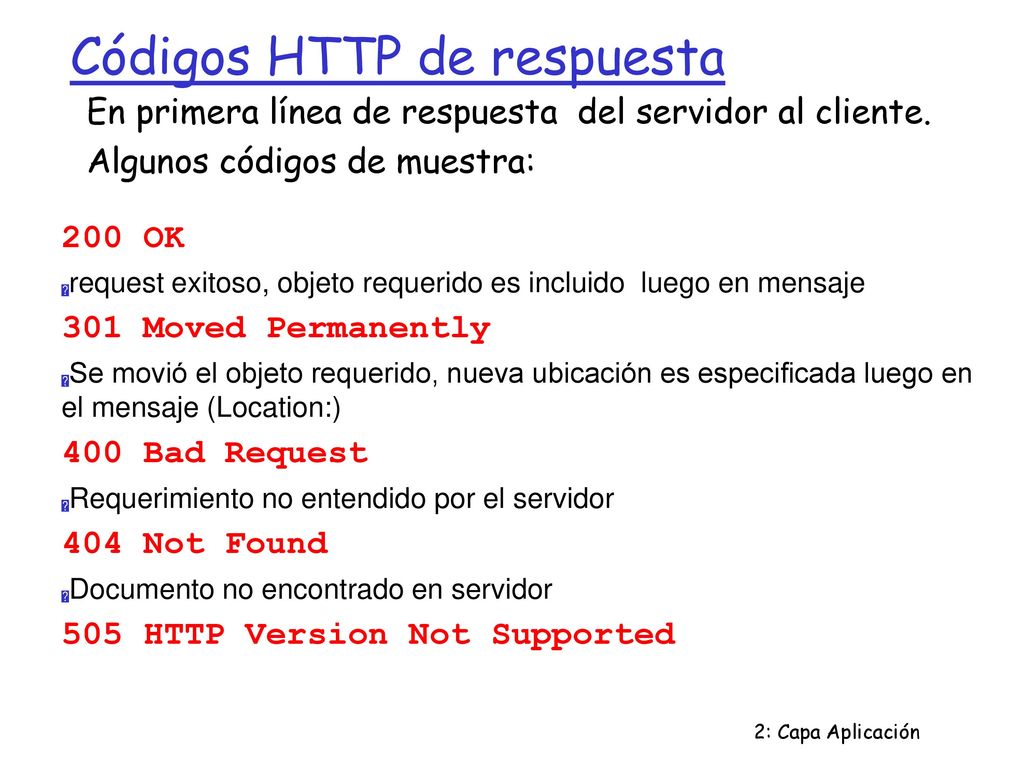 Códigos HTTP de respuesta

En primera línea de respuesta del servidor al cliente.

Algunos códigos de muestra:

200 OK

request exitoso, objeto requerido es incluido luego en mensaje

301 Moved Permanently

Se movió el objeto requerido, nueva ubicación es especificada luego en el mensaje (Location:)

400 Bad Request

Requerimiento no entendido por el servidor

404 Not Found

Documento no encontrado en servidor

505 HTTP Version Not Supported

2: Capa Aplicación